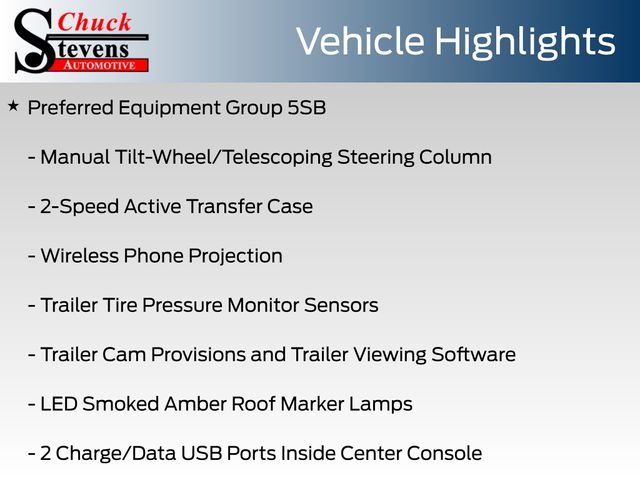 Chuck
Stevens
AUTOMOTIVE

Vehicle Highlights

★ Preferred Equipment Group 5SB

- Manual Tilt-Wheel/Telescoping Steering Column

- 2-Speed Active Transfer Case

- Wireless Phone Projection

- Trailer Tire Pressure Monitor Sensors

- Trailer Cam Provisions and Trailer Viewing Software

- LED Smoked Amber Roof Marker Lamps

- 2 Charge/Data USB Ports Inside Center Console